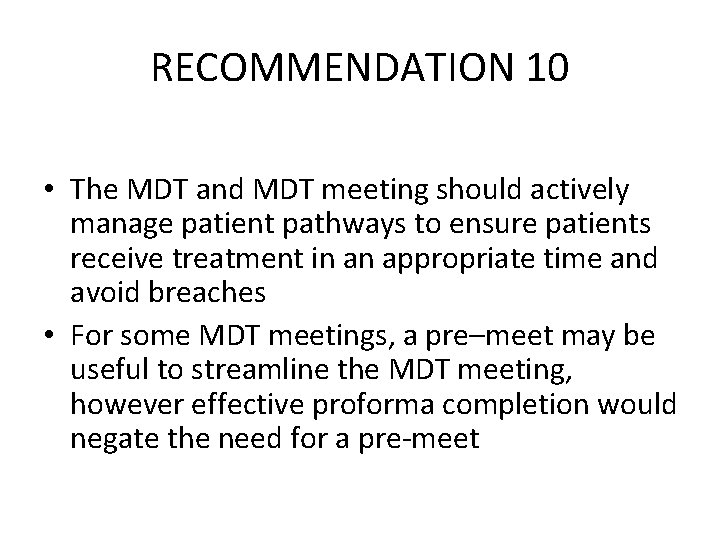 RECOMMENDATION 10

• The MDT and MDT meeting should actively manage patient pathways to ensure patients receive treatment in an appropriate time and avoid breaches

• For some MDT meetings, a pre–meet may be useful to streamline the MDT meeting, however effective proforma completion would negate the need for a pre-meet